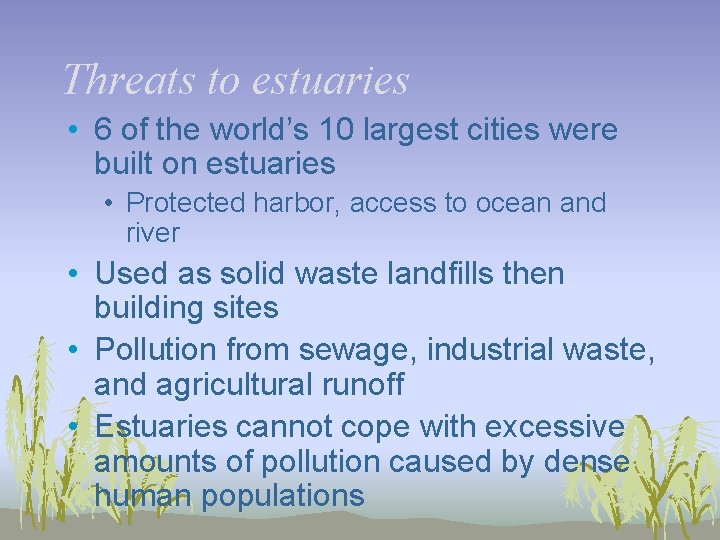 Threats to estuaries

• 6 of the world's 10 largest cities were built on estuaries
  • Protected harbor, access to ocean and river
• Used as solid waste landfills then building sites
• Pollution from sewage, industrial waste, and agricultural runoff
• Estuaries cannot cope with excessive amounts of pollution caused by dense human populations